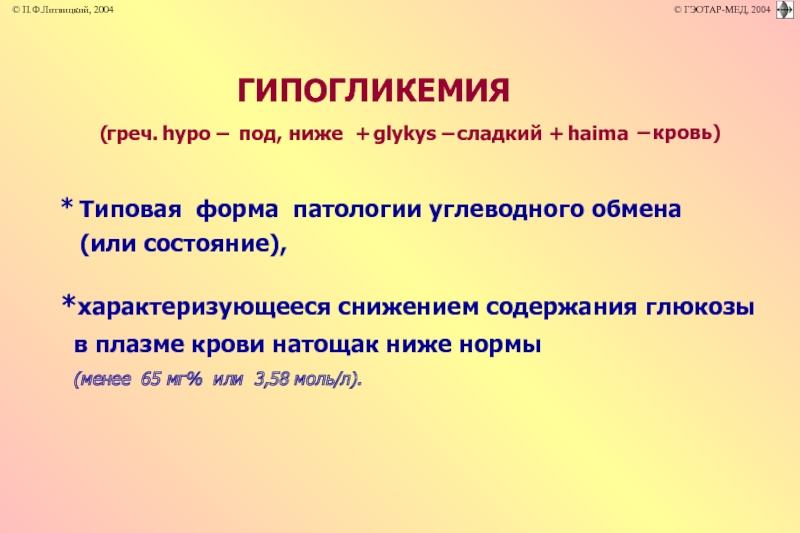 © П.Ф.Литвицкий, 2004

© ГЭОТАР-МЕД, 2004

ГИПОГЛИКЕМИЯ

(греч. hypo – под, ниже + glykys – сладкий + haima – кровь)

* Типовая форма патологии углеводного обмена (или состояние),

*характеризующееся снижением содержания глюкозы в плазме крови натощак ниже нормы

(менее 65 мг% или 3,58 моль/л).